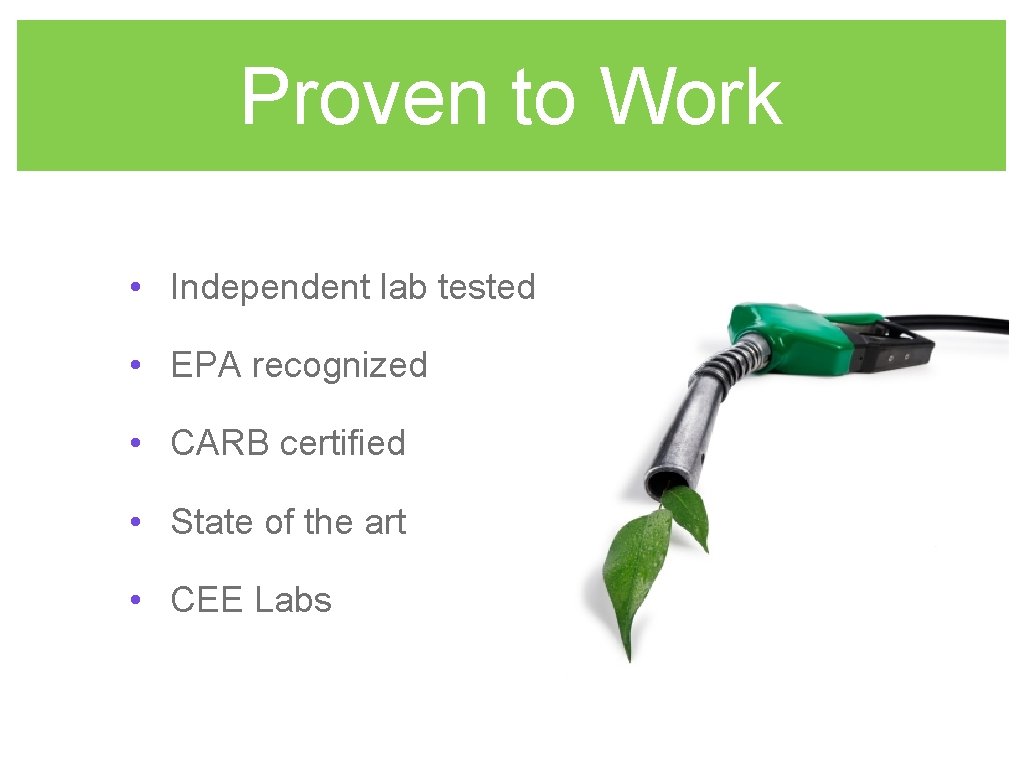 Proven to Work

• Independent lab tested
• EPA recognized
• CARB certified
• State of the art
• CEE Labs